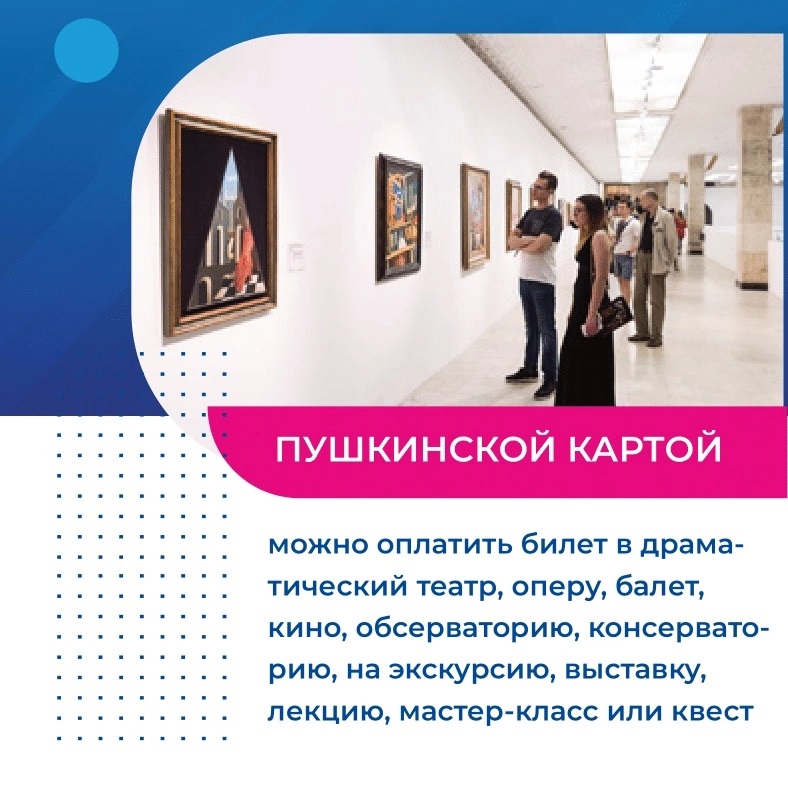 ПУШКИНСКОЙ КАРТОЙ

можно оплатить билет в драматический театр, оперу, балет, кино, обсерваторию, консерваторию, на экскурсию, выставку, лекцию, мастер-класс или квест